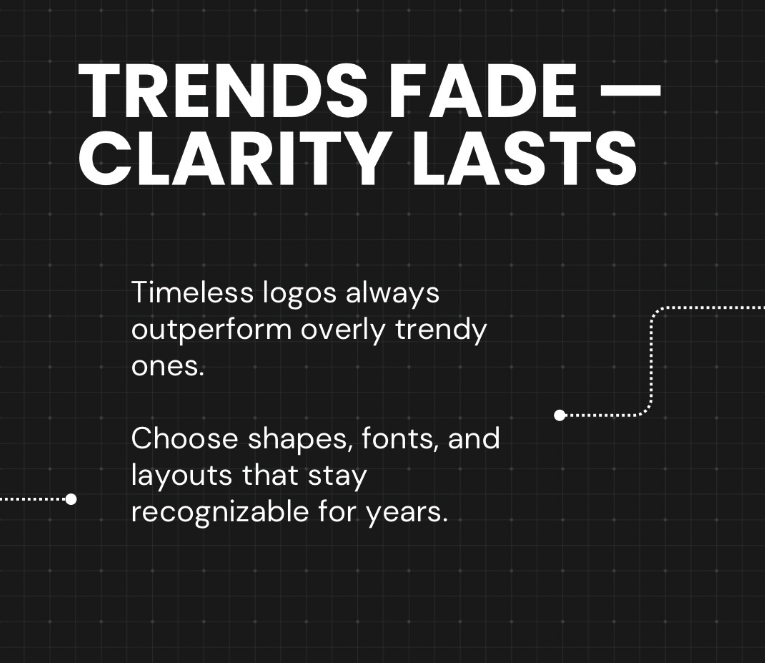 TRENDS FADE — CLARITY LASTS

Timeless logos always outperform overly trendy ones.

Choose shapes, fonts, and layouts that stay recognizable for years.